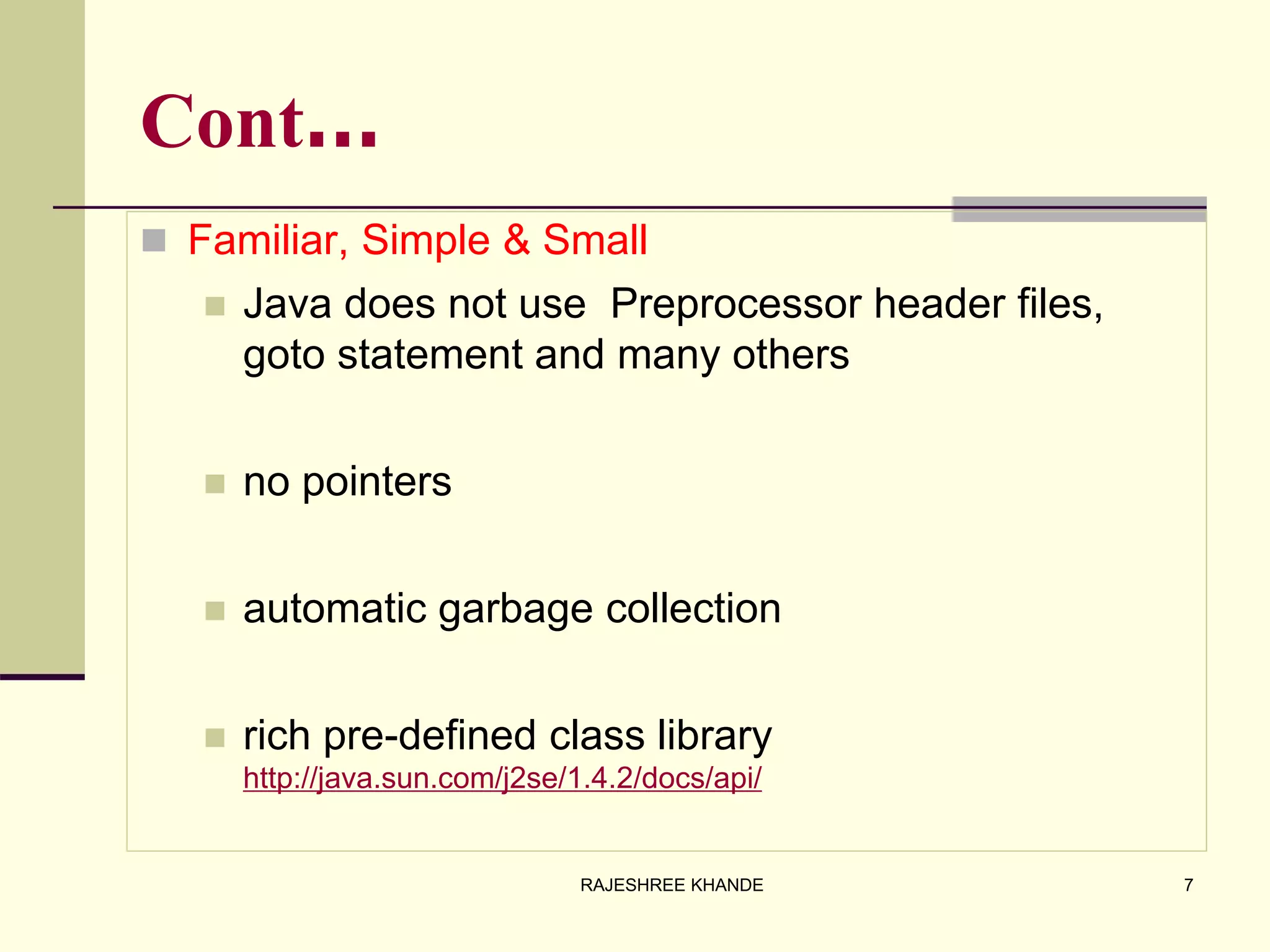 Cont…

Familiar, Simple & Small

Java does not use  Preprocessor header files, goto statement and many others

no pointers

automatic garbage collection

rich pre-defined class library
http://java.sun.com/j2se/1.4.2/docs/api/

RAJESHREE KHANDE

7